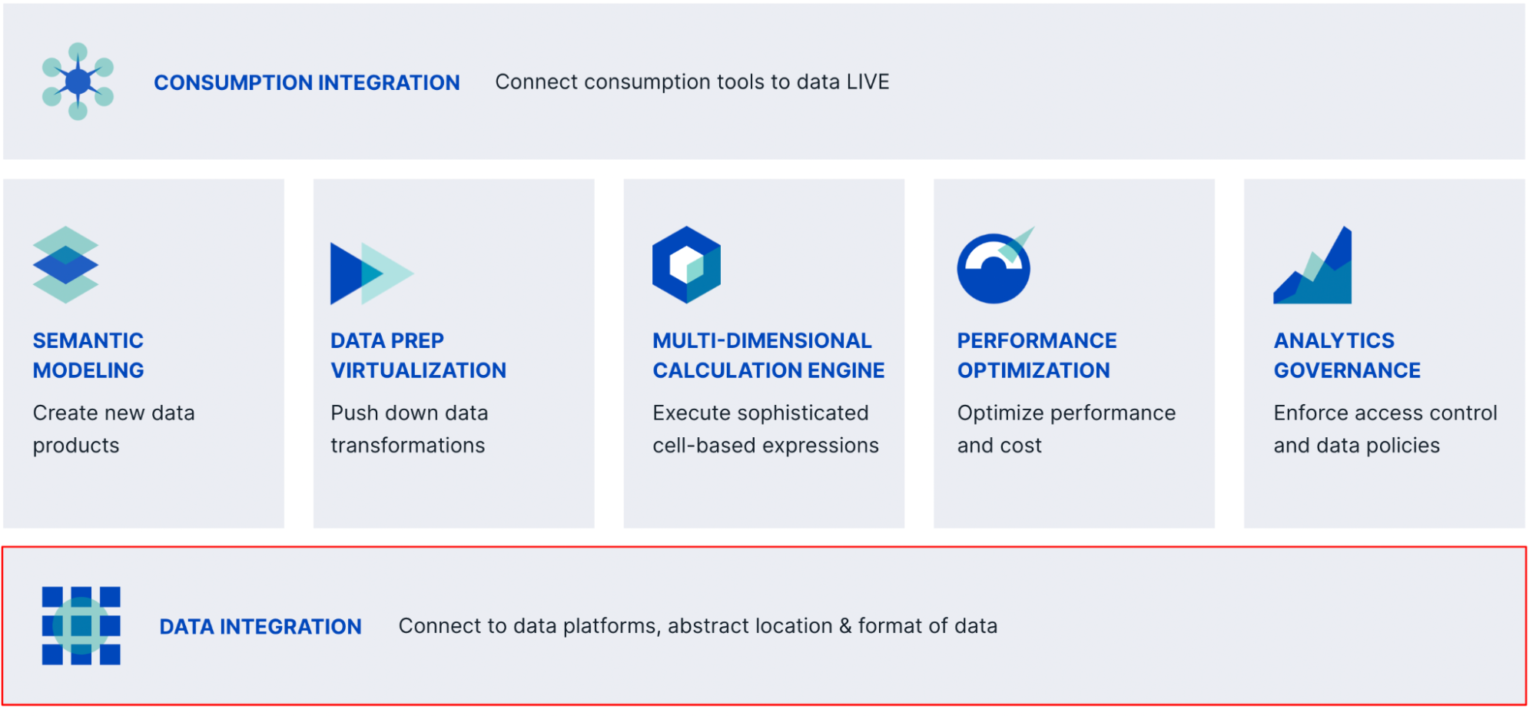 CONSUMPTION INTEGRATION Connect consumption tools to data LIVE

SEMANTIC MODELING
Create new data products

DATA PREP VIRTUALIZATION
Push down data transformations

MULTI-DIMENSIONAL CALCULATION ENGINE
Execute sophisticated cell-based expressions

PERFORMANCE OPTIMIZATION
Optimize performance and cost

ANALYTICS GOVERNANCE
Enforce access control and data policies

DATA INTEGRATION Connect to data platforms, abstract location & format of data